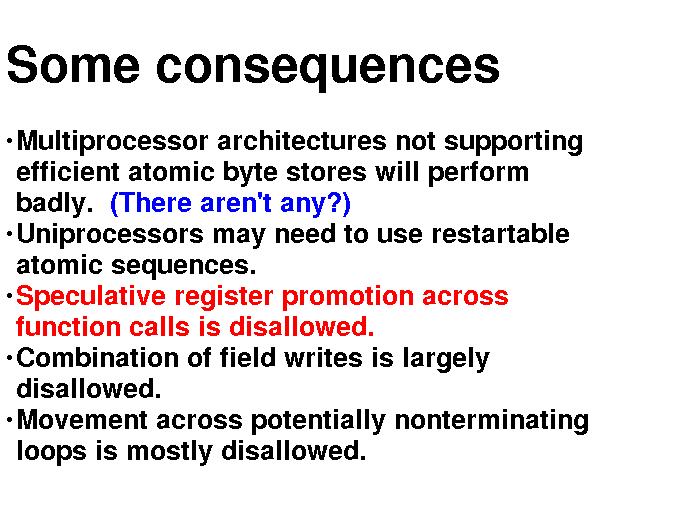 Some consequences

•Multiprocessor architectures not supporting efficient atomic byte stores will perform badly. (There aren't any?)
•Uniprocessors may need to use restartable atomic sequences.
•Speculative register promotion across function calls is disallowed.
•Combination of field writes is largely disallowed.
•Movement across potentially nonterminating loops is mostly disallowed.